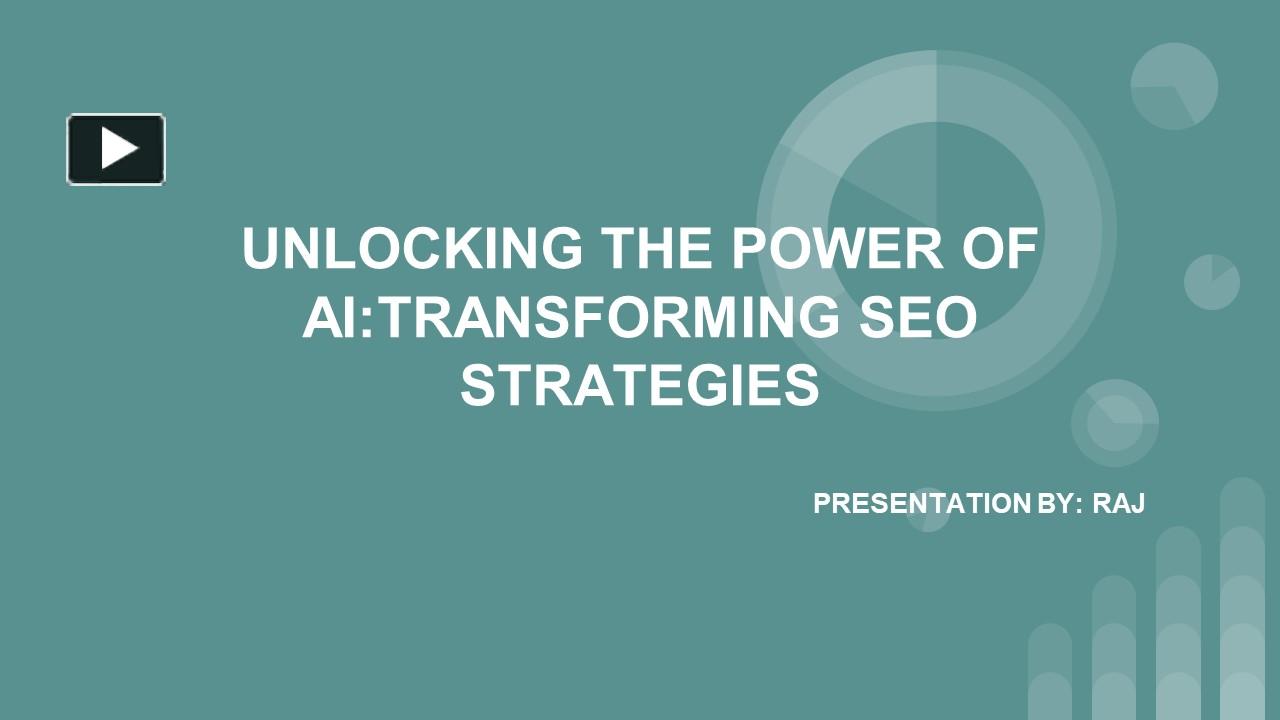 UNLOCKING THE POWER OF AI:TRANSFORMING SEO STRATEGIES

PRESENTATION BY: RAJ